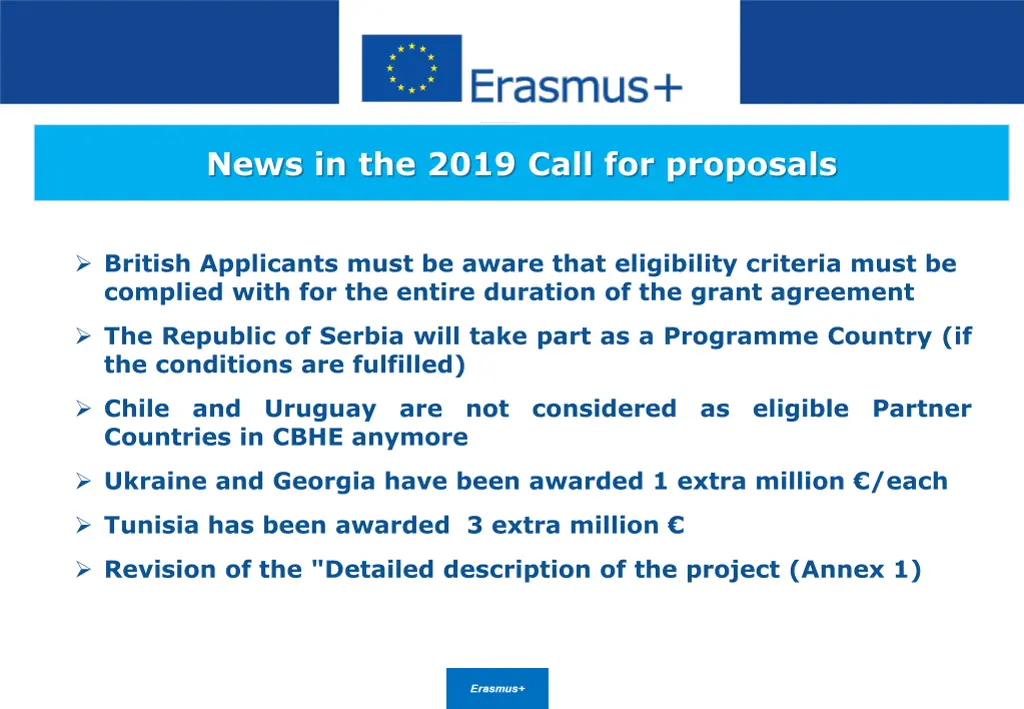 Erasmus+

News in the 2019 Call for proposals

➢ British Applicants must be aware that eligibility criteria must be complied with for the entire duration of the grant agreement

➢ The Republic of Serbia will take part as a Programme Country (if the conditions are fulfilled)

➢ Chile and Uruguay are not considered as eligible Partner Countries in CBHE anymore

➢ Ukraine and Georgia have been awarded 1 extra million €/each

➢ Tunisia has been awarded 3 extra million €

➢ Revision of the "Detailed description of the project (Annex 1)

Erasmus+